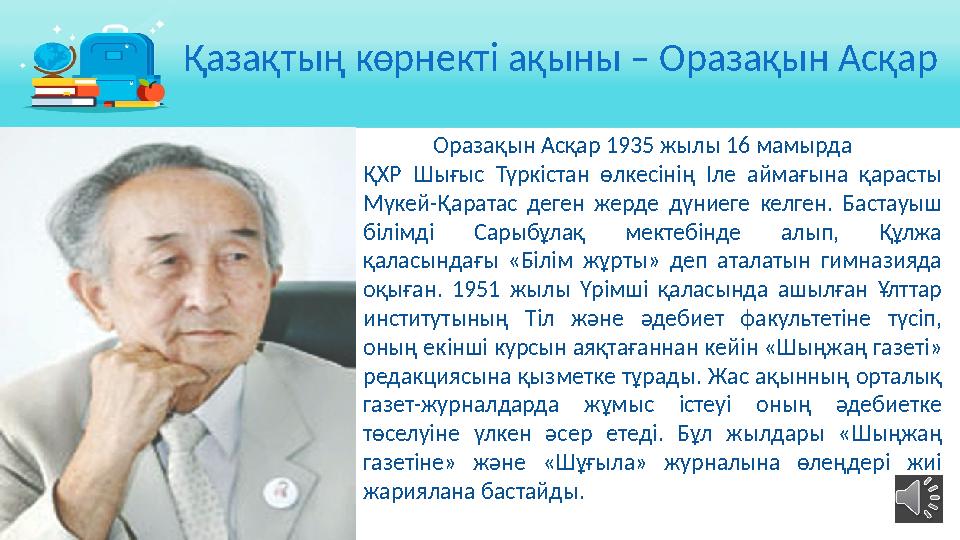 Қазақтың көрнекті ақыны – Оразақын Асқар

Оразақын Асқар 1935 жылы 16 мамырда ҚХР Шығыс Түркістан өлкесінің Іле аймағына қарасты Мүкей-Қаратас деген жерде дүниеге келген. Бастауыш білімді Сарыбұлақ мектебінде алып, Құлжа қаласындағы «Білім жұрты» деп аталатын гимназияда оқыған. 1951 жылы Үрімші қаласында ашылған Ұлттар институтының Тіл және әдебиет факультетіне түсіп, оның екінші курсын аяқтағаннан кейін «Шыңжаң газеті» редакциясына қызметке тұрады. Жас ақынның орталық газет-журналдарда жұмыс істеуі оның әдебиетке төселуіне үлкен әсер етеді. Бұл жылдары «Шыңжаң газетіне» және «Шұғыла» журналына өлеңдері жиі жариялана бастайды.